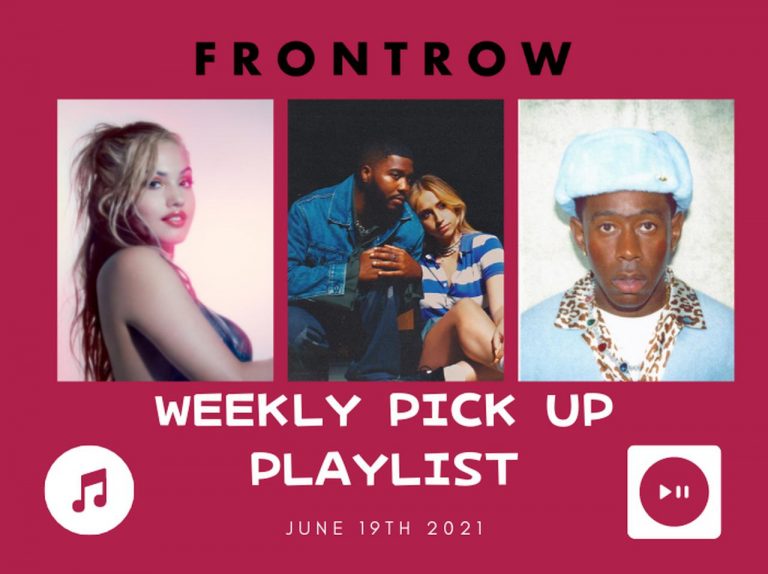 FRONTROW

WEEKLY PICK UP PLAYLIST

JUNE 19TH 2021